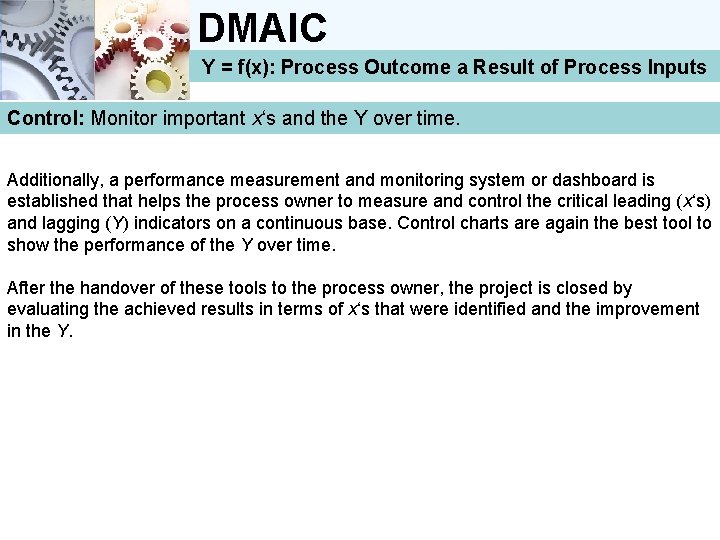 DMAIC

Y = f(x): Process Outcome a Result of Process Inputs

Control: Monitor important x's and the Y over time.

Additionally, a performance measurement and monitoring system or dashboard is established that helps the process owner to measure and control the critical leading (x's) and lagging (Y) indicators on a continuous base. Control charts are again the best tool to show the performance of the Y over time.

After the handover of these tools to the process owner, the project is closed by evaluating the achieved results in terms of x's that were identified and the improvement in the Y.